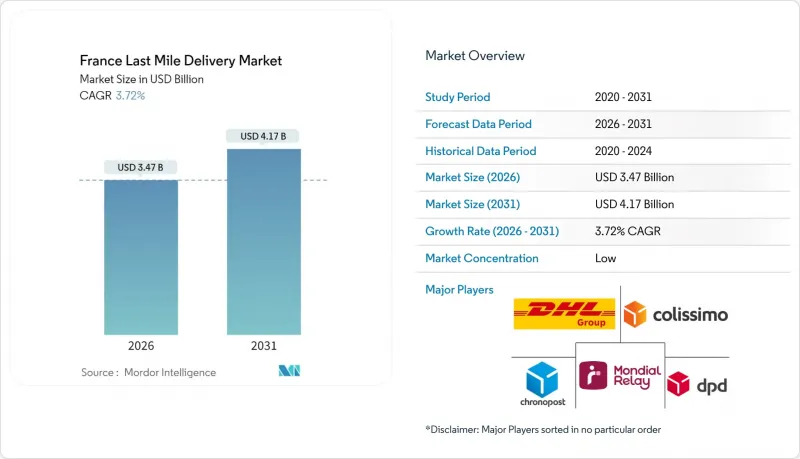 France Last Mile Delivery Market
Market Size in USD Billion
CAGR 3.72%

USD 3.47 B
USD 4.17 B

2026
2031

Source : Mordor Intelligence

Market Overview

| Study Period | 2020 - 2031 |
|---|---|
| Forecast Data Period | 2026 - 2031 |
| Historical Data Period | 2020 - 2024 |
| Market Size (2026) | USD 3.47 Billion |
| Market Size (2031) | USD 4.17 Billion |
| Growth Rate (2026 - 2031) | 3.72% CAGR |
| Market Concentration | Low |

Major Players

DHL Group
colissimo
chronopost
Mondial Relay
dpd

*Disclaimer: Major Players sorted in no particular order